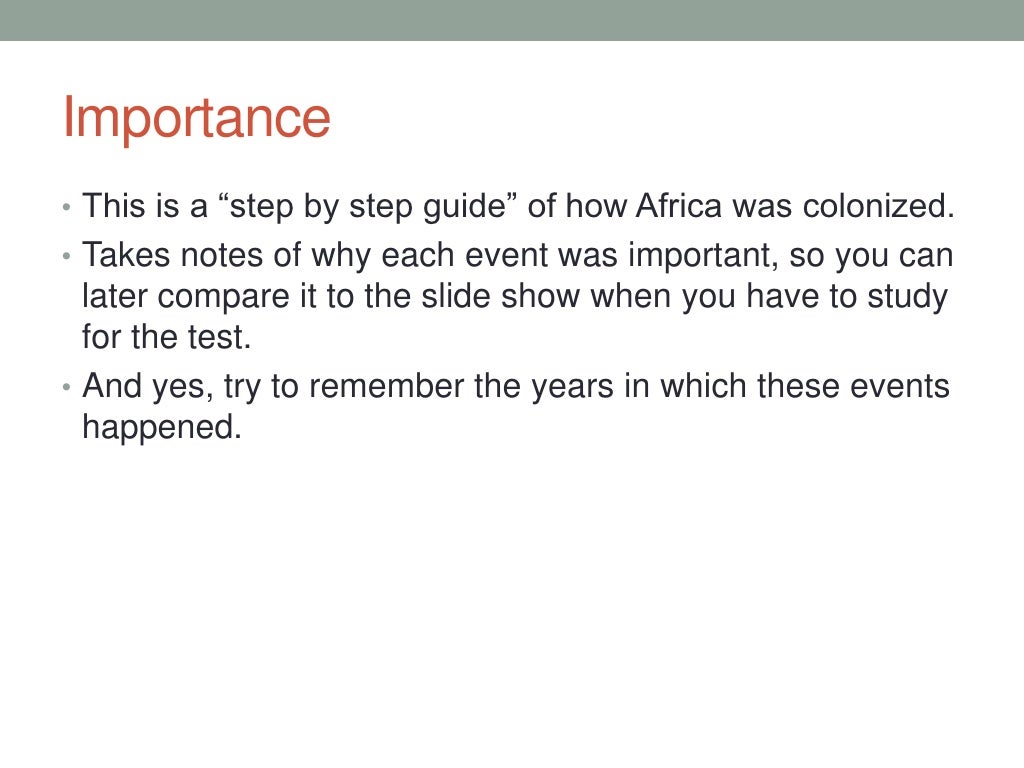 Importance

• This is a “step by step guide” of how Africa was colonized.
• Takes notes of why each event was important, so you can later compare it to the slide show when you have to study for the test.
• And yes, try to remember the years in which these events happened.